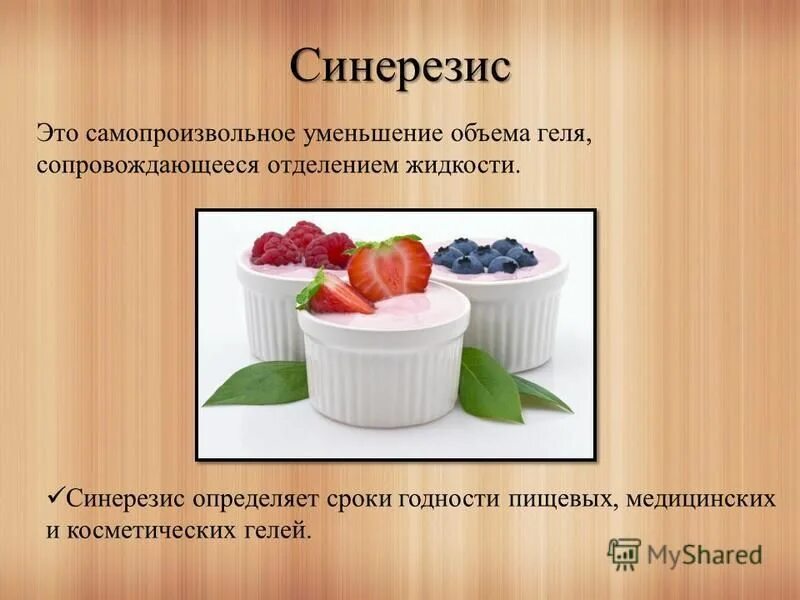 Синерезис

Это самопроизвольное уменьшение объема геля, сопровождающееся отделением жидкости.

✓Синерезис определяет сроки годности пищевых, медицинских и косметических гелей.

MyShared